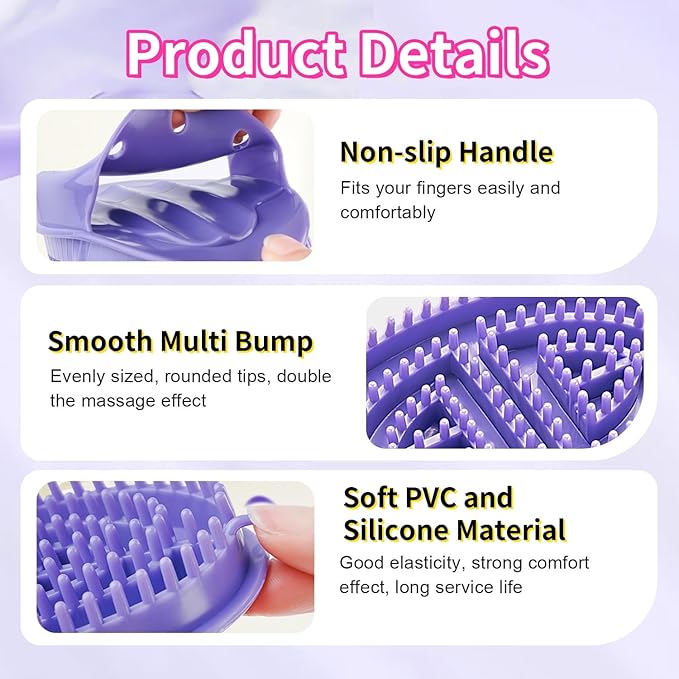 Product Details

Non-slip Handle

Fits your fingers easily and comfortably

Smooth Multi Bump

Evenly sized, rounded tips, double the massage effect

Soft PVC and Silicone Material

Good elasticity, strong comfort effect, long service life